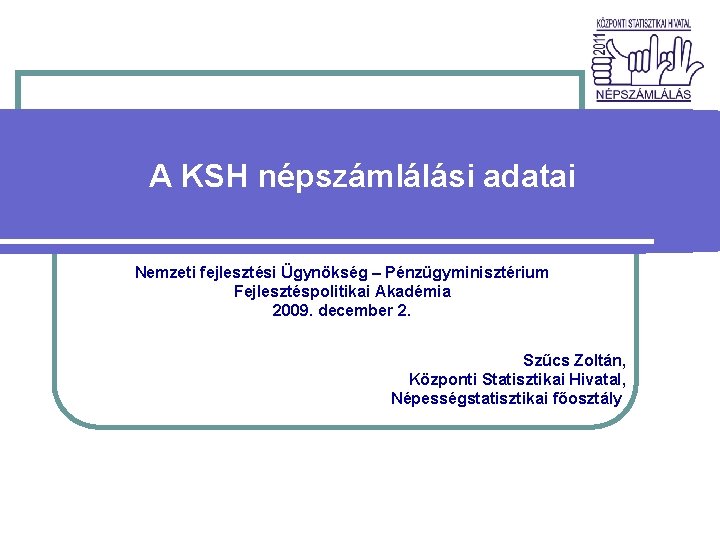 KÖZPONTI STATISZTIKAI HIVATAL
2011
NÉPSZÁMLÁLÁS

A KSH népszámlálási adatai

Nemzeti fejlesztési Ügynökség – Pénzügyminisztérium
Fejlesztéspolitikai Akadémia
2009. december 2.

Szűcs Zoltán,
Központi Statisztikai Hivatal,
Népességstatisztikai főosztály